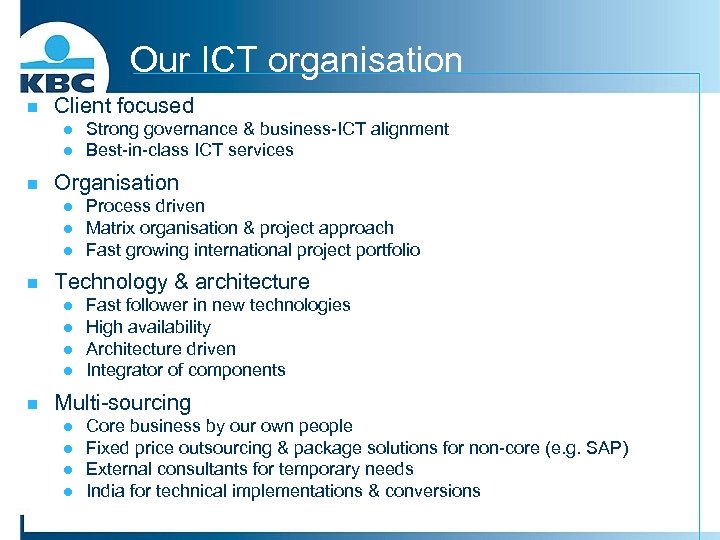 KBC

Our ICT organisation

- Client focused
  - Strong governance & business-ICT alignment
  - Best-in-class ICT services
- Organisation
  - Process driven
  - Matrix organisation & project approach
  - Fast growing international project portfolio
- Technology & architecture
  - Fast follower in new technologies
  - High availability
  - Architecture driven
  - Integrator of components
- Multi-sourcing
  - Core business by our own people
  - Fixed price outsourcing & package solutions for non-core (e.g. SAP)
  - External consultants for temporary needs
  - India for technical implementations & conversions